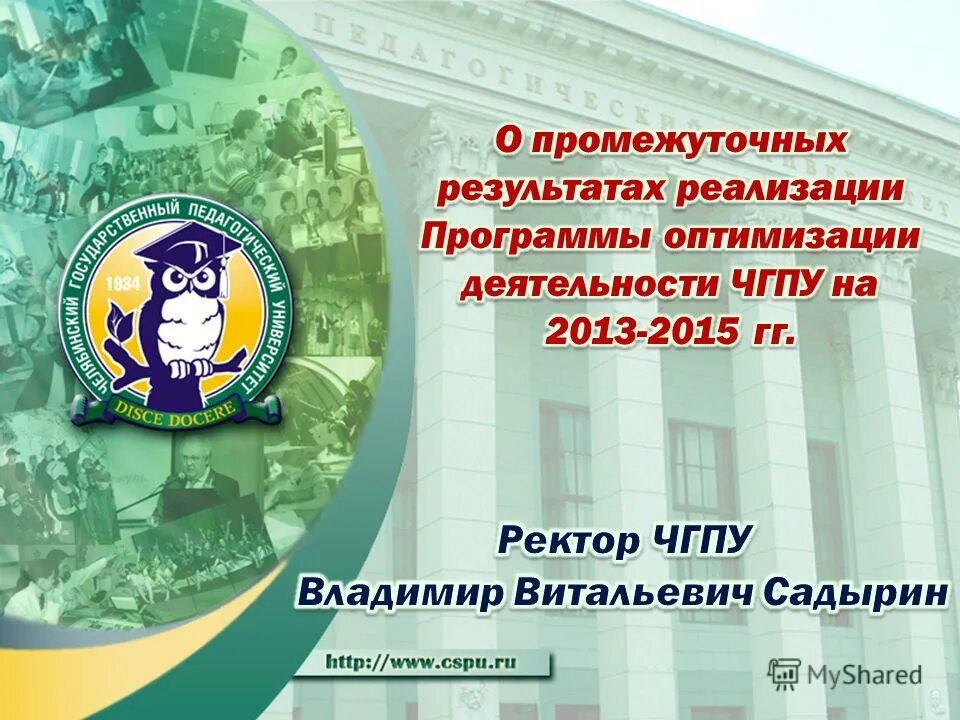 ПЕДАГОГИЧЕСКИЙ

ЧЕЛЯБИНСКИЙ ГОСУДАРСТВЕННЫЙ ПЕДАГОГИЧЕСКИЙ УНИВЕРСИТЕТ
1934
DISCE DOCERE

О промежуточных результатах реализации Программы оптимизации деятельности ЧГПУ на 2013-2015 гг.

Ректор ЧГПУ
Владимир Витальевич Садырин

http://www.cspu.ru

MyShared